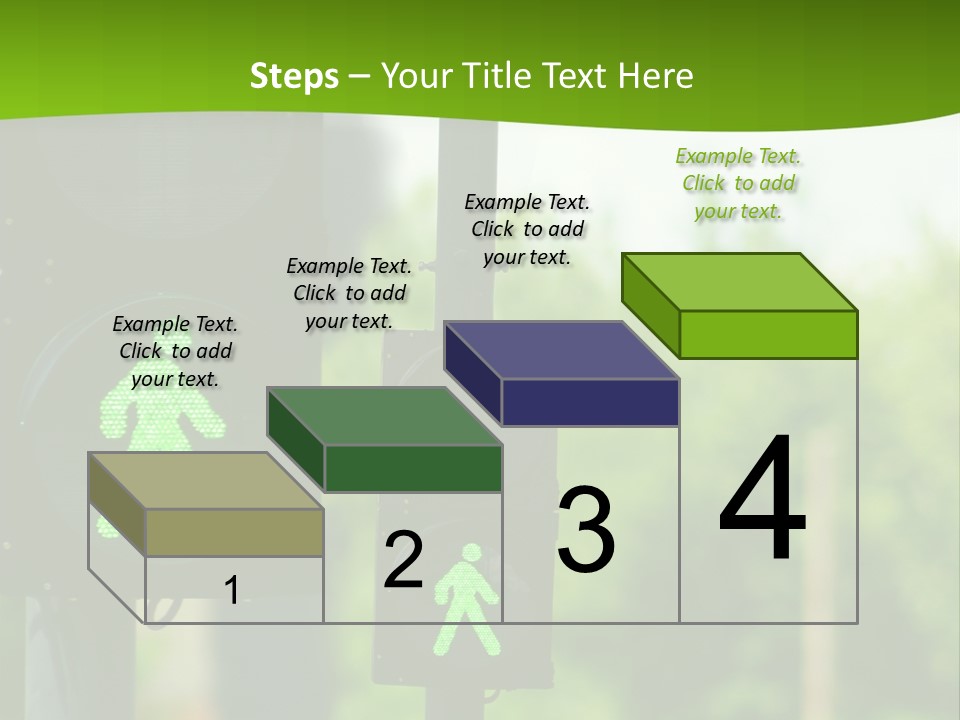 Steps – Your Title Text Here

Example Text. Click to add your text.

Example Text. Click to add your text.

Example Text. Click to add your text.

Example Text. Click to add your text.

1

2

3

4